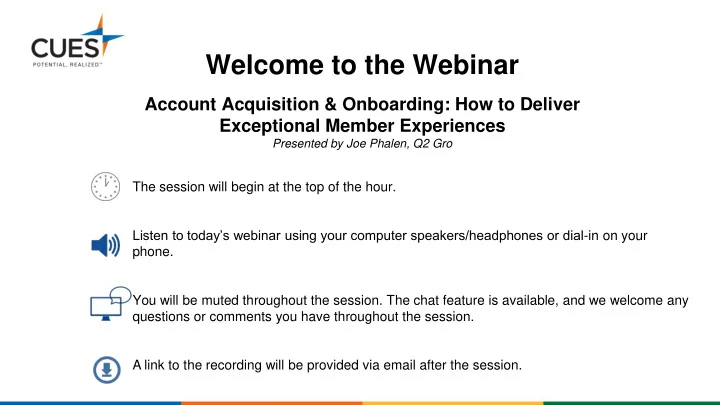 CUES
POTENTIAL, REALIZED™

Welcome to the Webinar

Account Acquisition & Onboarding: How to Deliver Exceptional Member Experiences
Presented by Joe Phalen, Q2 Gro

The session will begin at the top of the hour.

Listen to today's webinar using your computer speakers/headphones or dial-in on your phone.

You will be muted throughout the session. The chat feature is available, and we welcome any questions or comments you have throughout the session.

A link to the recording will be provided via email after the session.